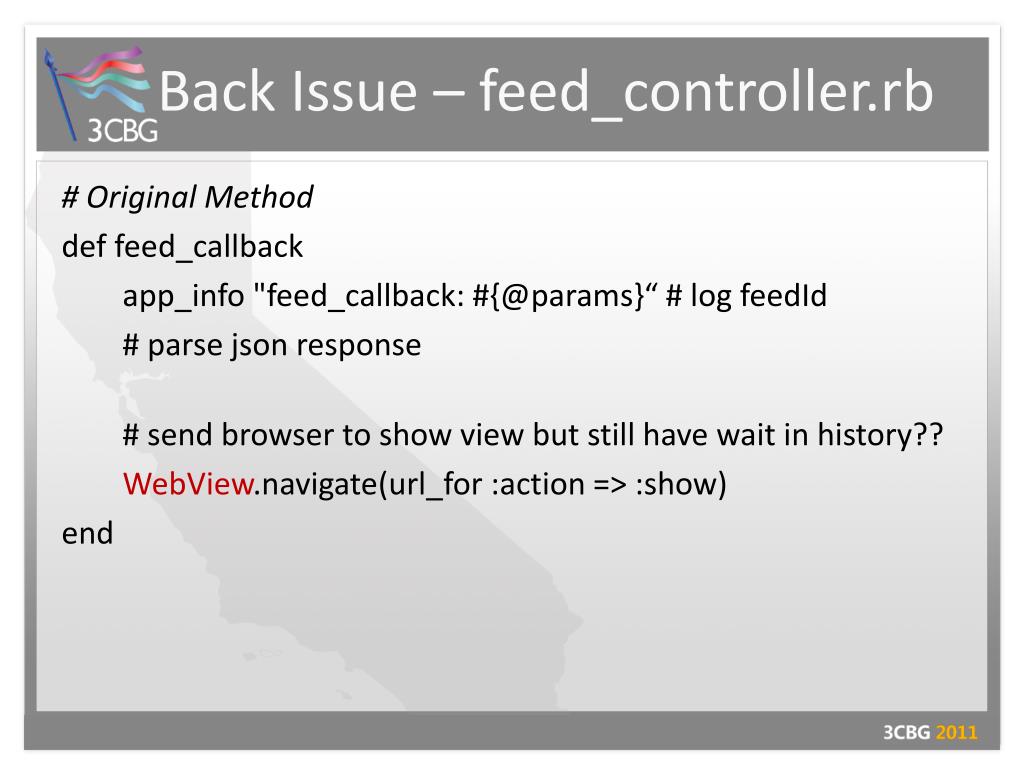 3CBG
Back Issue – feed_controller.rb

# Original Method
def feed_callback
app_info "feed_callback: #{@params}“ # log feedId
# parse json response

# send browser to show view but still have wait in history??
WebView.navigate(url_for :action => :show)
end

3CBG 2011